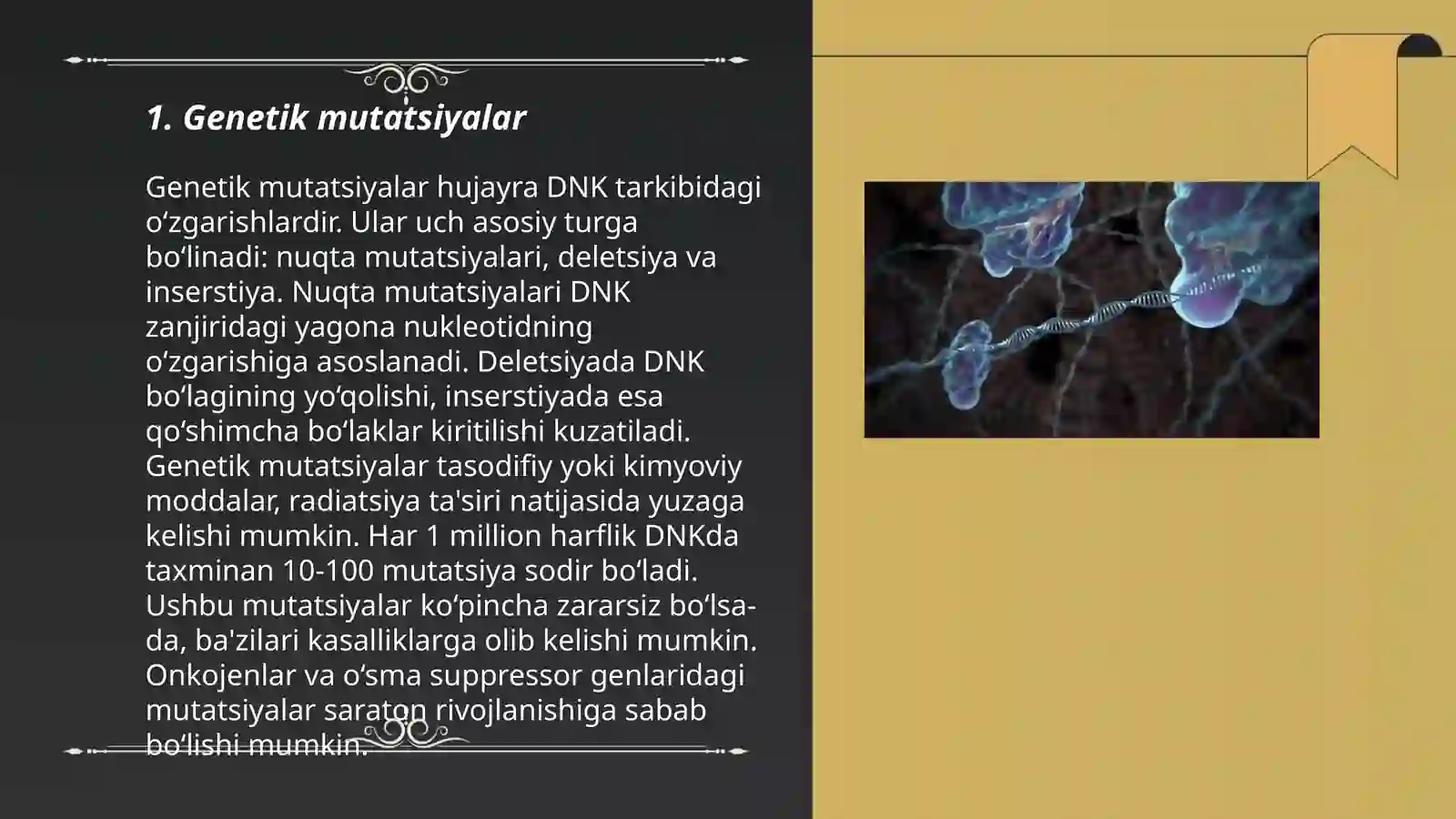 1. Genetik mutatsiyalar

Genetik mutatsiyalar hujayra DNK tarkibidagi oʻzgarishlardir. Ular uch asosiy turga boʻlinadi: nuqta mutatsiyalari, deletsiya va inserstiya. Nuqta mutatsiyalari DNK zanjiridagi yagona nukleotidning oʻzgarishiga asoslanadi. Deletsiyada DNK boʻlagining yoʻqolishi, inserstiyada esa qoʻshimcha boʻlaklar kiritilishi kuzatiladi. Genetik mutatsiyalar tasodifiy yoki kimyoviy moddalar, radiatsiya ta'siri natijasida yuzaga kelishi mumkin. Har 1 million harflik DNKda taxminan 10-100 mutatsiya sodir boʻladi. Ushbu mutatsiyalar koʻpincha zararsiz boʻlsa-da, ba'zilari kasalliklarga olib kelishi mumkin. Onkojenlar va oʻsma suppressor genlaridagi mutatsiyalar saraton rivojlanishiga sabab boʻlishi mumkin.